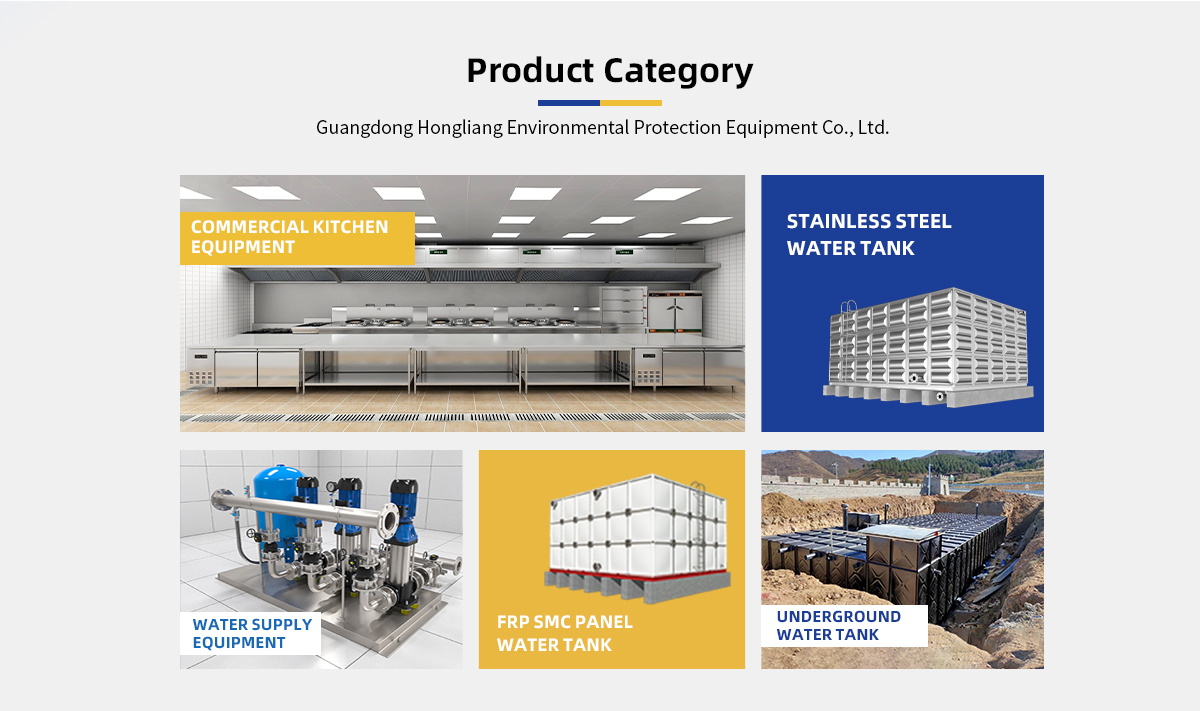 Product Category

Guangdong Hongliang Environmental Protection Equipment Co., Ltd.

COMMERCIAL KITCHEN EQUIPMENT

STAINLESS STEEL WATER TANK

WATER SUPPLY EQUIPMENT

FRP SMC PANEL WATER TANK

UNDERGROUND WATER TANK